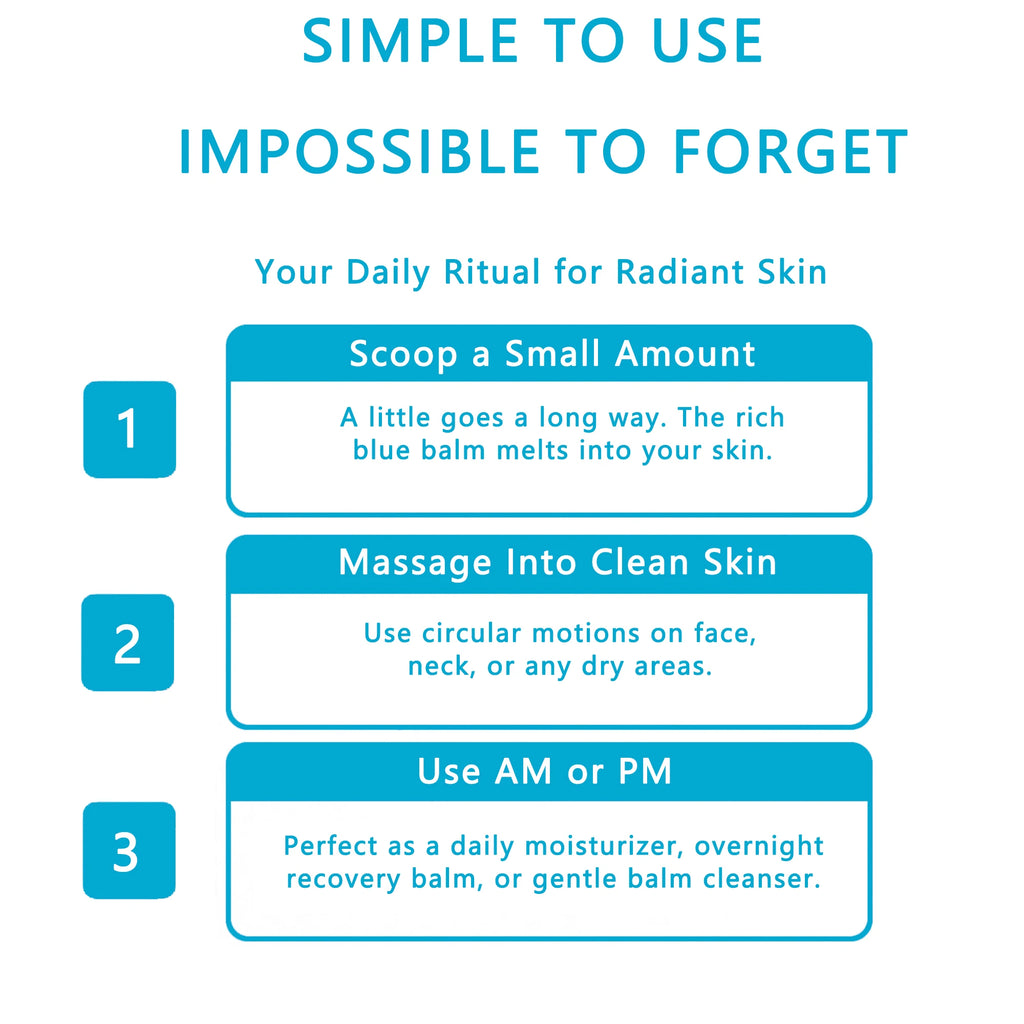 SIMPLE TO USE

IMPOSSIBLE TO FORGET

Your Daily Ritual for Radiant Skin

1

Scoop a Small Amount

A little goes a long way. The rich blue balm melts into your skin.

2

Massage Into Clean Skin

Use circular motions on face, neck, or any dry areas.

3

Use AM or PM

Perfect as a daily moisturizer, overnight recovery balm, or gentle balm cleanser.